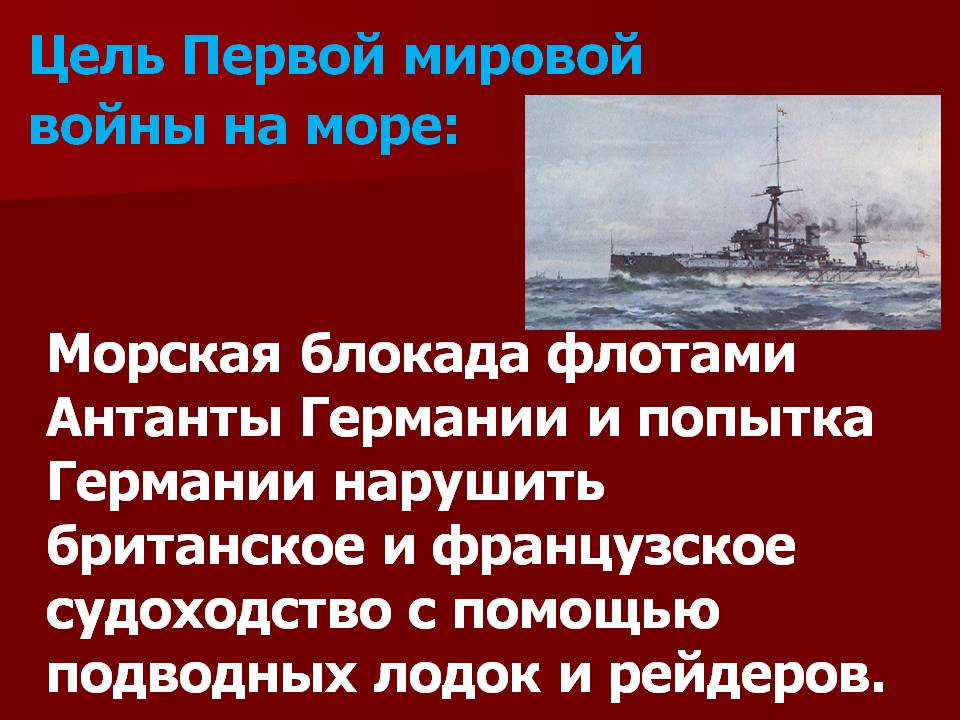 Цель Первой мировой войны на море:

Морская блокада флотами Антанты Германии и попытка Германии нарушить британское и французское судоходство с помощью подводных лодок и рейдеров.